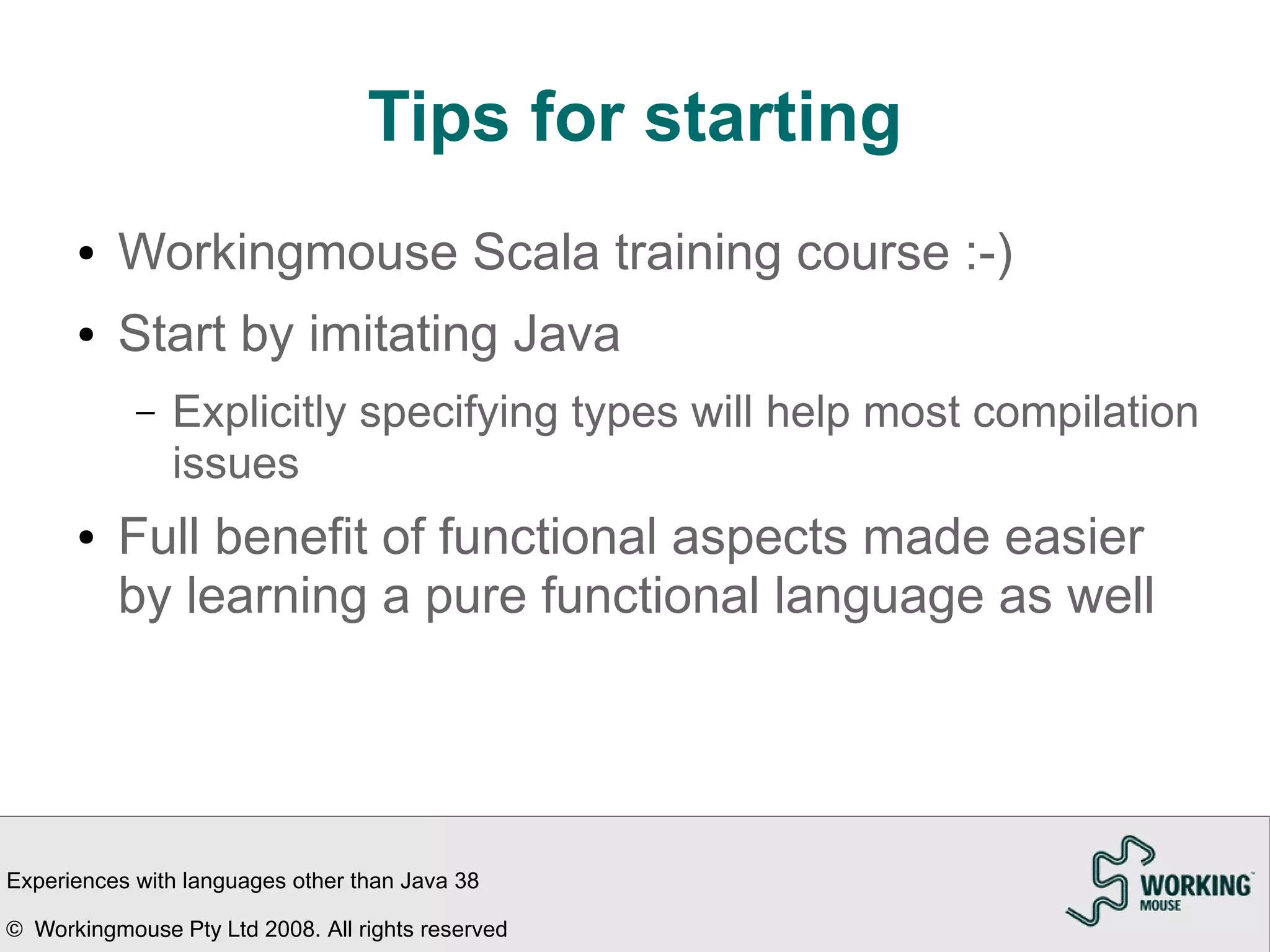 Tips for starting

• Workingmouse Scala training course :-)

• Start by imitating Java

– Explicitly specifying types will help most compilation issues

• Full benefit of functional aspects made easier by learning a pure functional language as well

Experiences with languages other than Java 38

© Workingmouse Pty Ltd 2008. All rights reserved

WORKING MOUSE